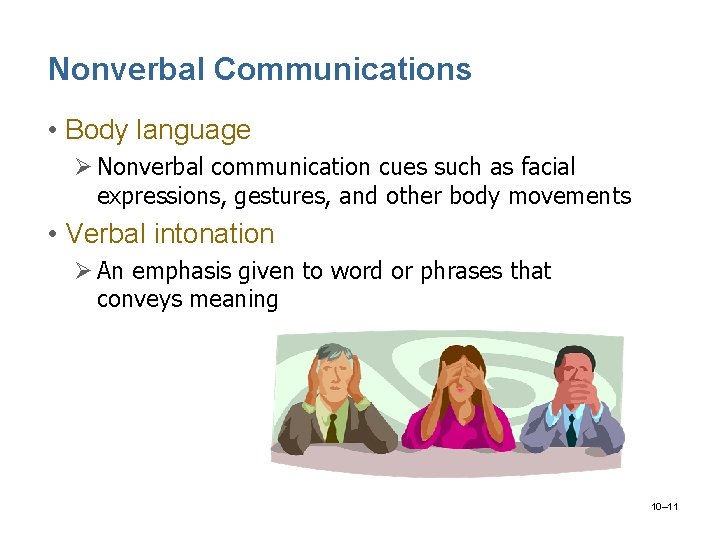 Nonverbal Communications

• Body language

➢ Nonverbal communication cues such as facial expressions, gestures, and other body movements

• Verbal intonation

➢ An emphasis given to word or phrases that conveys meaning

10–11